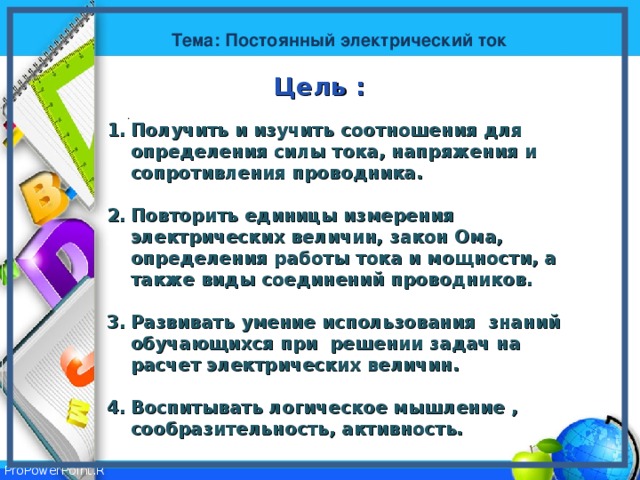 Тема: Постоянный электрический ток

Цель :

1. Получить и изучить соотношения для определения силы тока, напряжения и сопротивления проводника.

2. Повторить единицы измерения электрических величин, закон Ома, определения работы тока и мощности, а также виды соединений проводников.

3. Развивать умение использования знаний обучающихся при решении задач на расчет электрических величин.

4. Воспитывать логическое мышление , сообразительность, активность.

ProPowerPoint.R